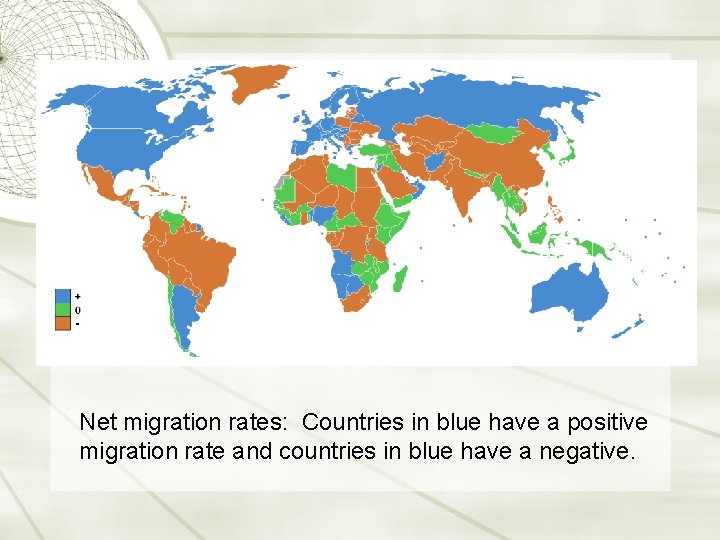 +
0
-

Net migration rates: Countries in blue have a positive migration rate and countries in blue have a negative.